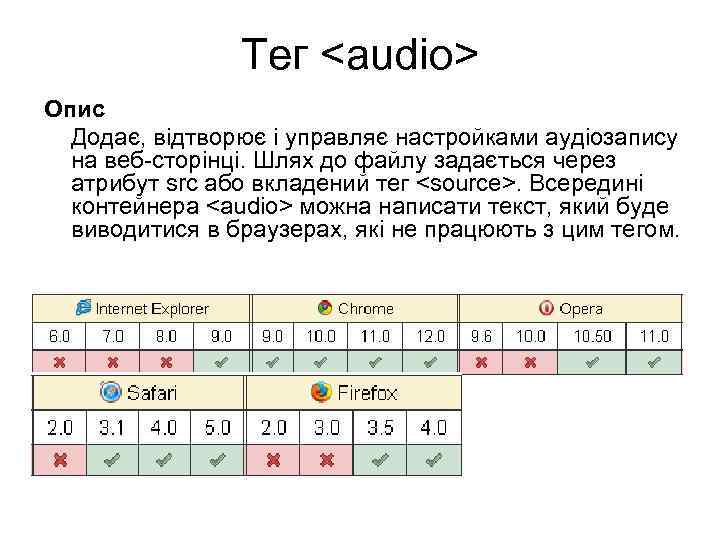 Тег <audio>

Опис

Додає, відтворює і управляє настройками аудіозапису на веб-сторінці. Шлях до файлу задається через атрибут src або вкладений тег <source>. Всередині контейнера <audio> можна написати текст, який буде виводитися в браузерах, які не працюють з цим тегом.

| Internet Explorer | | | | Chrome | | | | Opera | | | |
|---|---|---|---|---|---|---|---|---|---|---|---|
| 6.0 | 7.0 | 8.0 | 9.0 | 9.0 | 10.0 | 11.0 | 12.0 | 9.6 | 10.0 | 10.50 | 11.0 |
| ✖ | ✖ | ✖ | ✔ | ✔ | ✔ | ✔ | ✔ | ✖ | ✖ | ✔ | ✔ |

| Safari | | | | Firefox | | | |
|---|---|---|---|---|---|---|---|
| 2.0 | 3.1 | 4.0 | 5.0 | 2.0 | 3.0 | 3.5 | 4.0 |
| ✖ | ✔ | ✔ | ✔ | ✖ | ✖ | ✔ | ✔ |